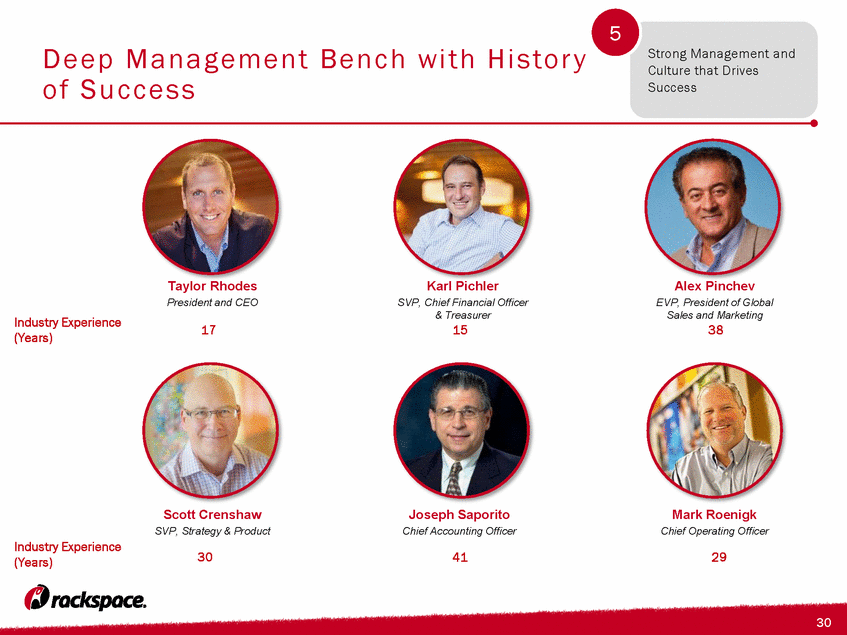 Deep Management Bench with History of Success

5

Strong Management and Culture that Drives Success

Taylor Rhodes
President and CEO

Karl Pichler
SVP, Chief Financial Officer & Treasurer

Alex Pinchev
EVP, President of Global Sales and Marketing

Industry Experience (Years)

17

15

38

Scott Crenshaw
SVP, Strategy & Product

Joseph Saporito
Chief Accounting Officer

Mark Roenigk
Chief Operating Officer

Industry Experience (Years)

30

41

29

rackspace.

30